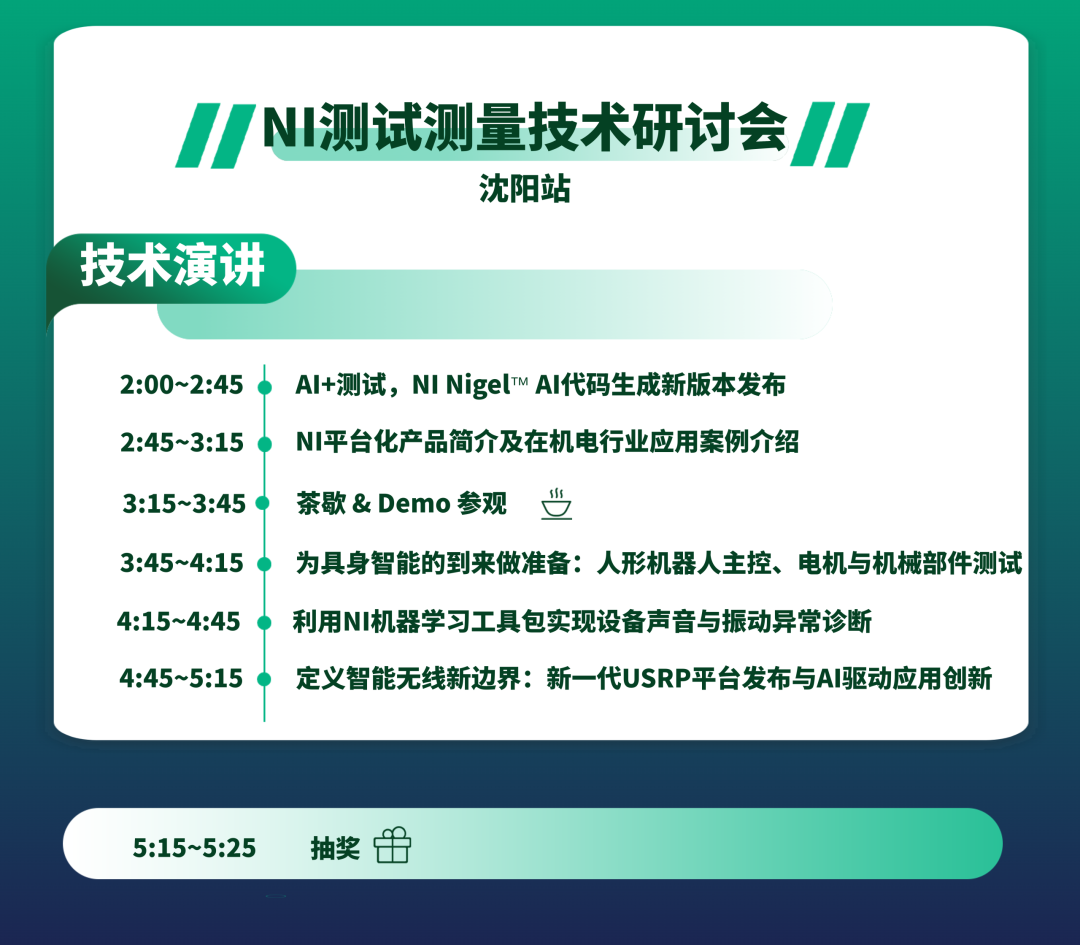 NI测试测量技术研讨会
沈阳站

技术演讲

2:00~2:45 AI+测试，NI Nigel™ AI代码生成新版本发布
2:45~3:15 NI平台化产品简介及在机电行业应用案例介绍
3:15~3:45 茶歇 & Demo 参观
3:45~4:15 为具身智能的到来做准备：人形机器人主控、电机与机械部件测试
4:15~4:45 利用NI机器学习工具包实现设备声音与振动异常诊断
4:45~5:15 定义智能无线新边界：新一代USRP平台发布与AI驱动应用创新

5:15~5:25 抽奖